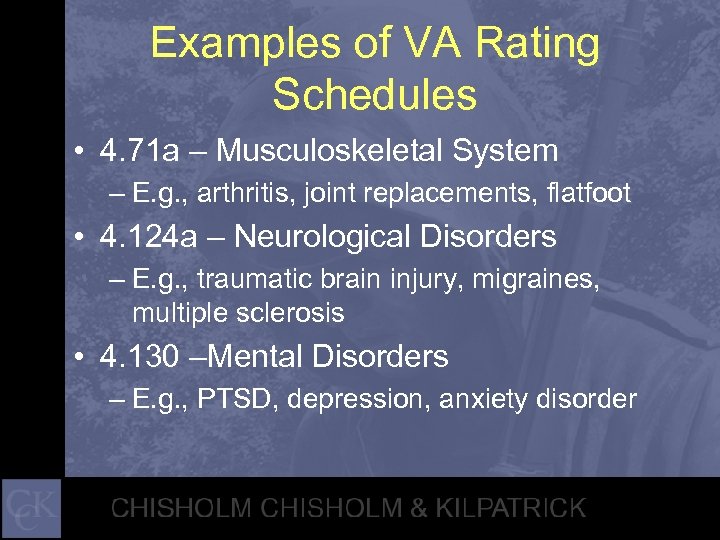 Examples of VA Rating Schedules

• 4.71a – Musculoskeletal System
  – E.g., arthritis, joint replacements, flatfoot
• 4.124a – Neurological Disorders
  – E.g., traumatic brain injury, migraines, multiple sclerosis
• 4.130 –Mental Disorders
  – E.g., PTSD, depression, anxiety disorder

CCK

CHISHOLM CHISHOLM & KILPATRICK